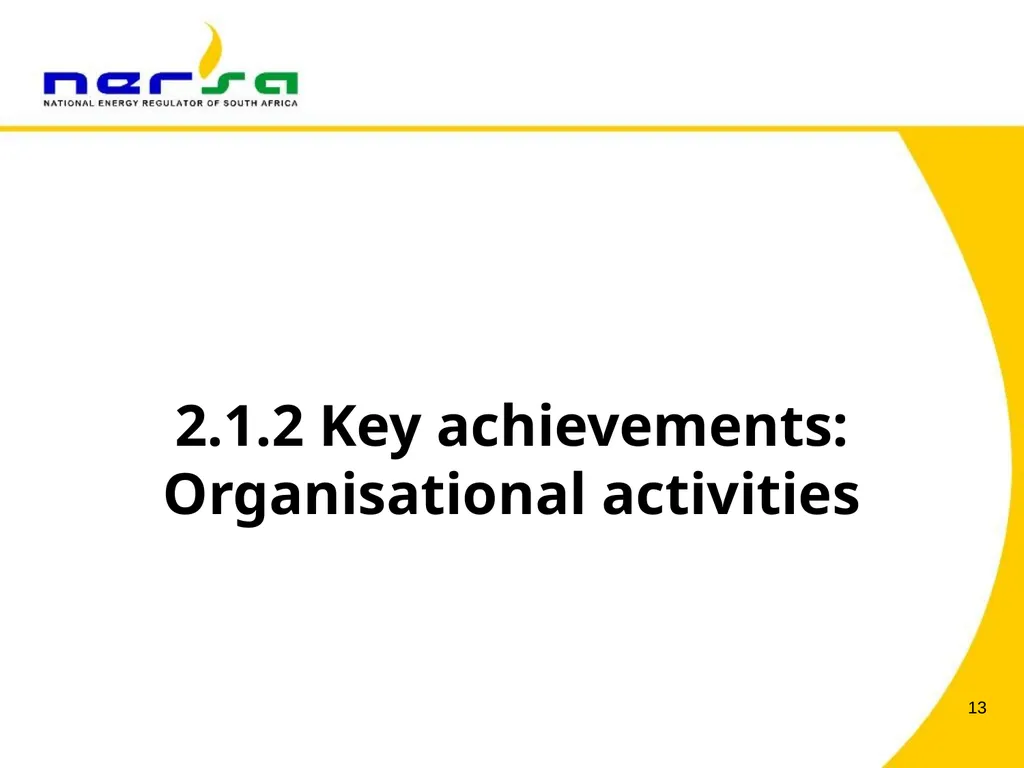 nersa
NATIONAL ENERGY REGULATOR OF SOUTH AFRICA

2.1.2 Key achievements: Organisational activities

13